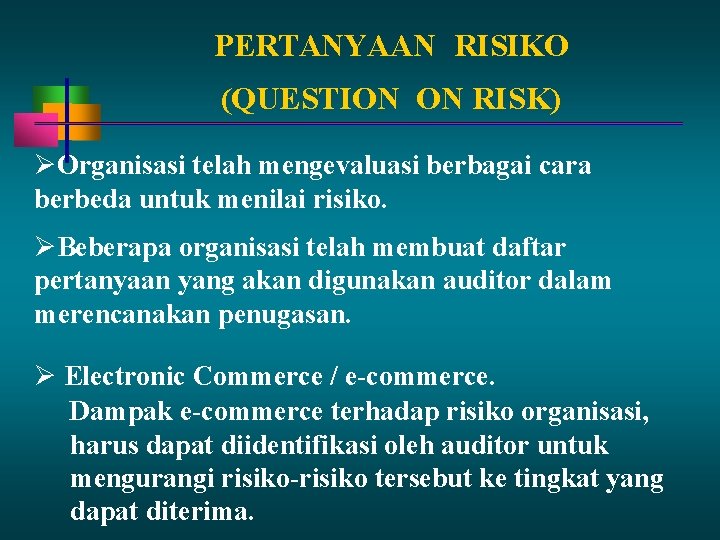 PERTANYAAN RISIKO
(QUESTION ON RISK)

➢Organisasi telah mengevaluasi berbagai cara berbeda untuk menilai risiko.

➢Beberapa organisasi telah membuat daftar pertanyaan yang akan digunakan auditor dalam merencanakan penugasan.

➢ Electronic Commerce / e-commerce.
Dampak e-commerce terhadap risiko organisasi, harus dapat diidentifikasi oleh auditor untuk mengurangi risiko-risiko tersebut ke tingkat yang dapat diterima.